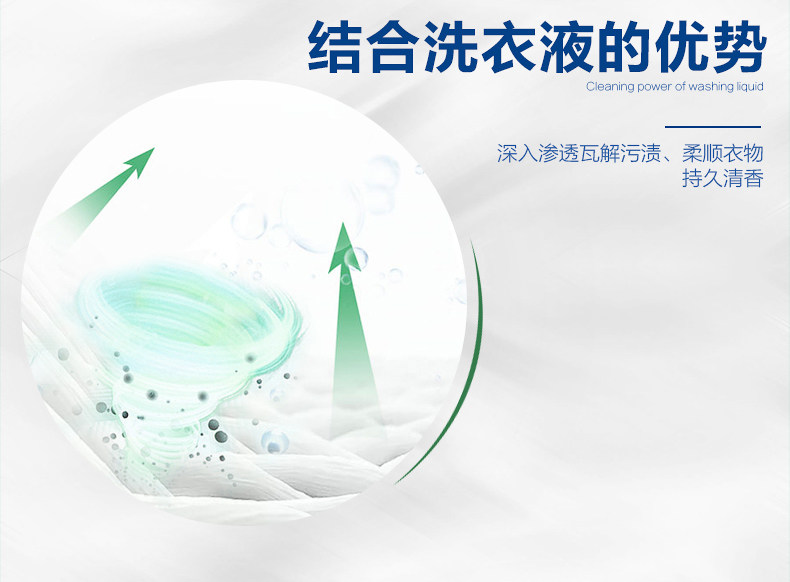 结合洗衣液的优势
Cleaning power of washing liquid

深入渗透瓦解污渍、柔顺衣物
持久清香